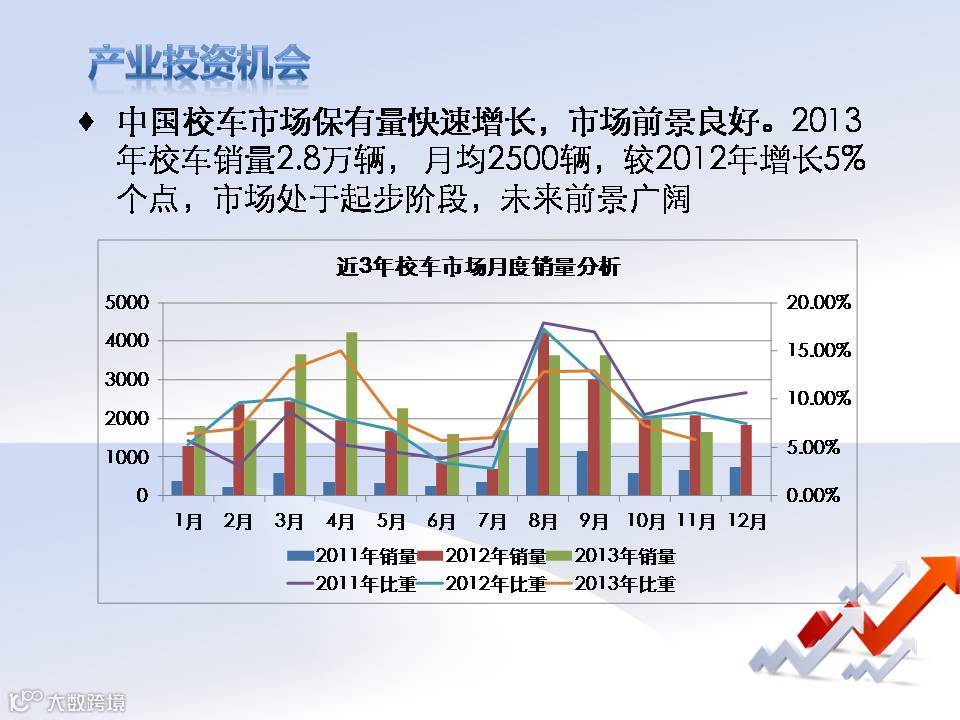 产业投资机会

♦ 中国校车市场保有量快速增长，市场前景良好。2013年校车销量2.8万辆，月均2500辆，较2012年增长5%个点，市场处于起步阶段，未来前景广阔

近3年校车市场月度销量分析

5000
4000
3000
2000
1000
0

20.00%
15.00%
10.00%
5.00%
0.00%

1月 2月 3月 4月 5月 6月 7月 8月 9月 10月 11月 12月

2011年销量 2012年销量 2013年销量
2011年比重 2012年比重 2013年比重

大数跨境